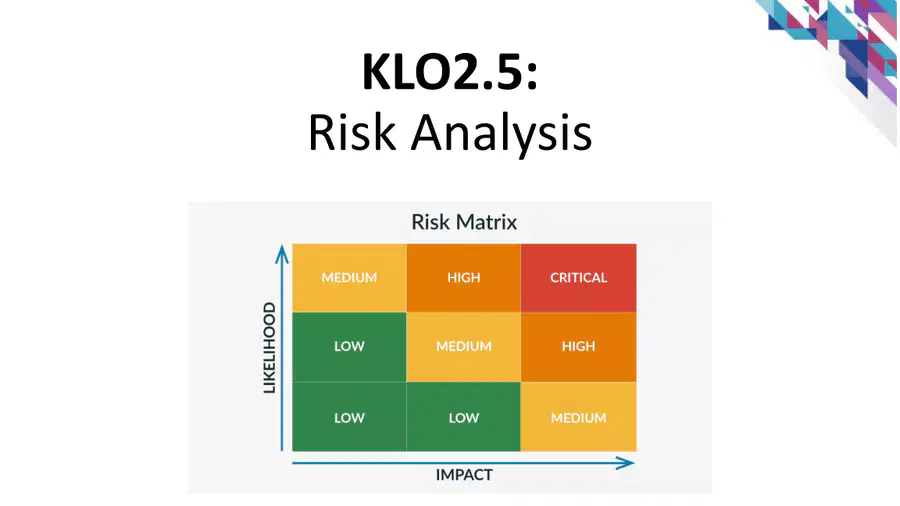 KLO2.5:
Risk Analysis

Risk Matrix

LIKELIHOOD

| MEDIUM | HIGH | CRITICAL |
|---|---|---|
| LOW | MEDIUM | HIGH |
| LOW | LOW | MEDIUM |

IMPACT